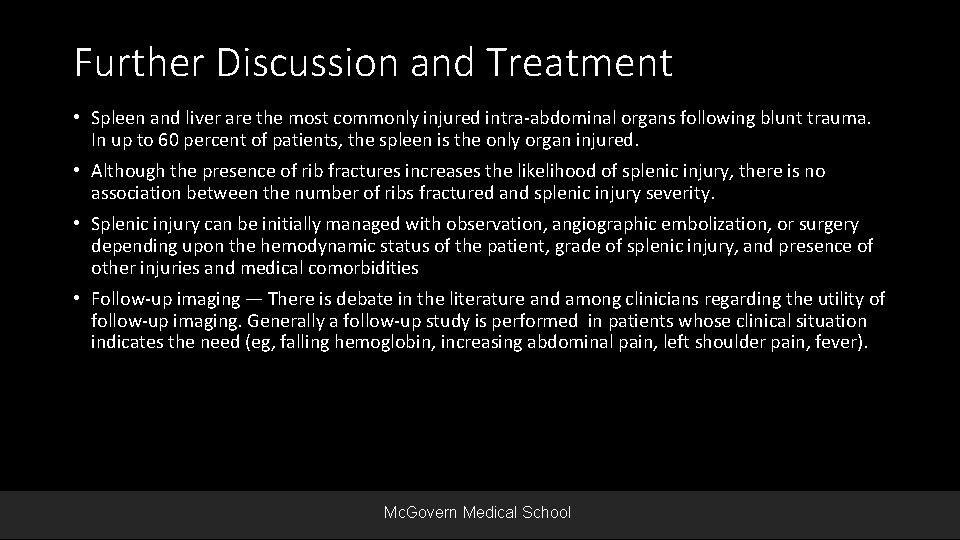 Further Discussion and Treatment

• Spleen and liver are the most commonly injured intra-abdominal organs following blunt trauma. In up to 60 percent of patients, the spleen is the only organ injured.

• Although the presence of rib fractures increases the likelihood of splenic injury, there is no association between the number of ribs fractured and splenic injury severity.

• Splenic injury can be initially managed with observation, angiographic embolization, or surgery depending upon the hemodynamic status of the patient, grade of splenic injury, and presence of other injuries and medical comorbidities

• Follow-up imaging — There is debate in the literature and among clinicians regarding the utility of follow-up imaging. Generally a follow-up study is performed in patients whose clinical situation indicates the need (eg, falling hemoglobin, increasing abdominal pain, left shoulder pain, fever).

McGovern Medical School